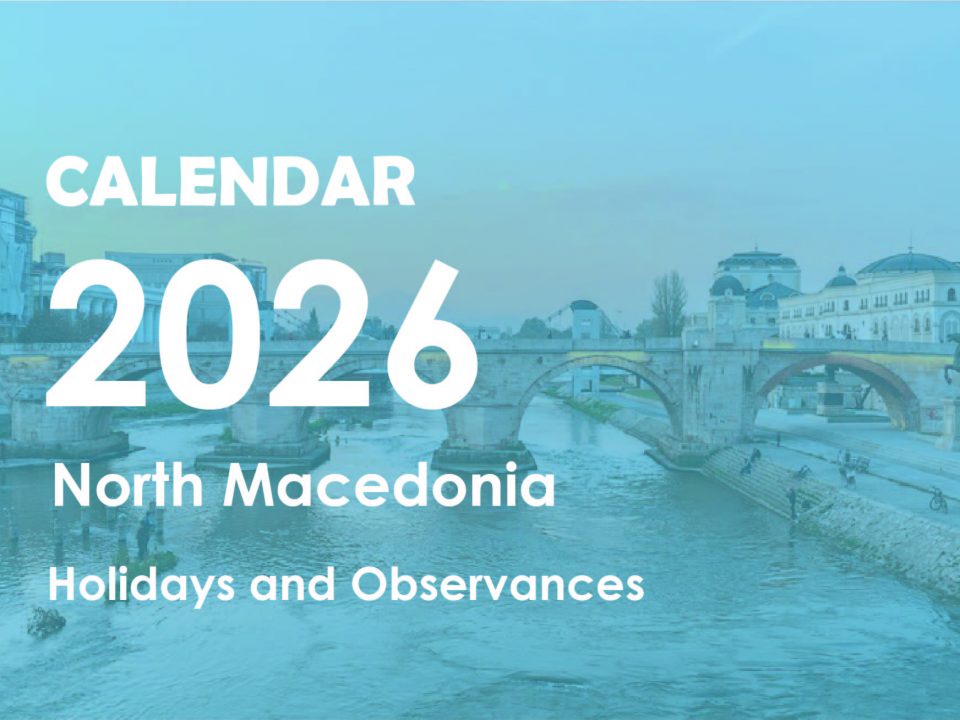 CALENDAR

2026

North Macedonia

Holidays and Observances